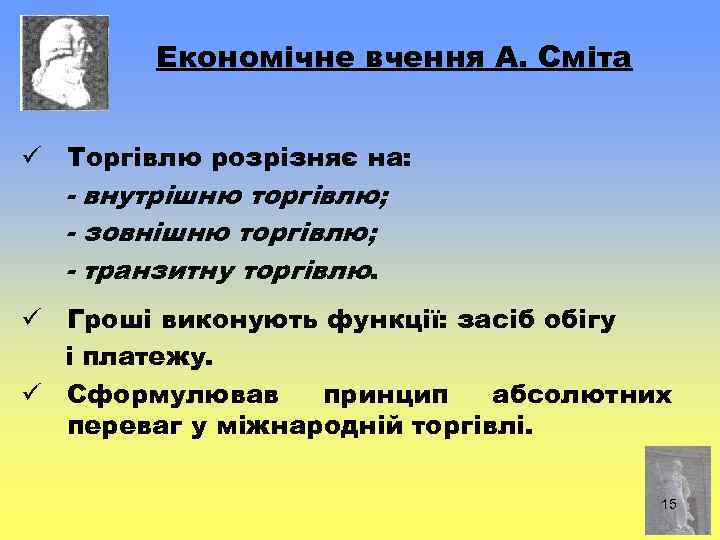 Економічне вчення А. Сміта

✓ Торгівлю розрізняє на:
- внутрішню торгівлю;
- зовнішню торгівлю;
- транзитну торгівлю.

✓ Гроші виконують функції: засіб обігу і платежу.

✓ Сформулював принцип абсолютних переваг у міжнародній торгівлі.

15